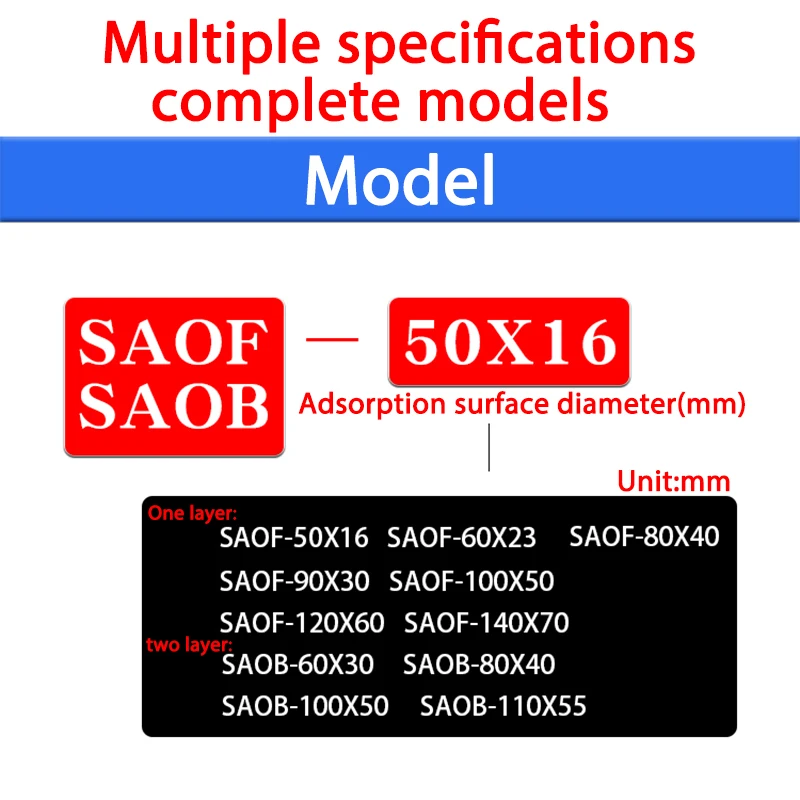 Multiple specifications complete models

Model

SAOF
SAOB

—

50X16

Adsorption surface diameter(mm)

Unit:mm

One layer:
SAOF-50X16 SAOF-60X23 SAOF-80X40
SAOF-90X30 SAOF-100X50
SAOF-120X60 SAOF-140X70

two layer:
SAOB-60X30 SAOB-80X40
SAOB-100X50 SAOB-110X55